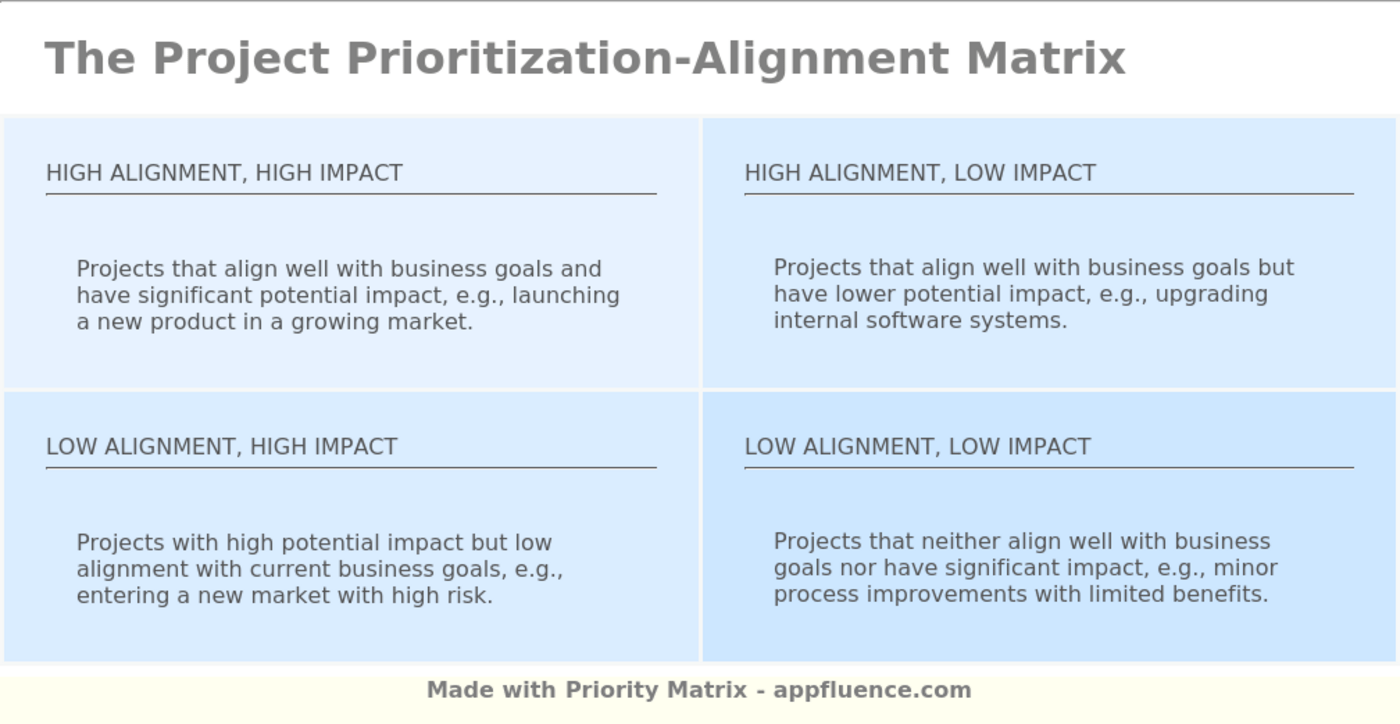 The Project Prioritization-Alignment Matrix

HIGH ALIGNMENT, HIGH IMPACT

Projects that align well with business goals and have significant potential impact, e.g., launching a new product in a growing market.

HIGH ALIGNMENT, LOW IMPACT

Projects that align well with business goals but have lower potential impact, e.g., upgrading internal software systems.

LOW ALIGNMENT, HIGH IMPACT

Projects with high potential impact but low alignment with current business goals, e.g., entering a new market with high risk.

LOW ALIGNMENT, LOW IMPACT

Projects that neither align well with business goals nor have significant impact, e.g., minor process improvements with limited benefits.

Made with Priority Matrix - appfluence.com